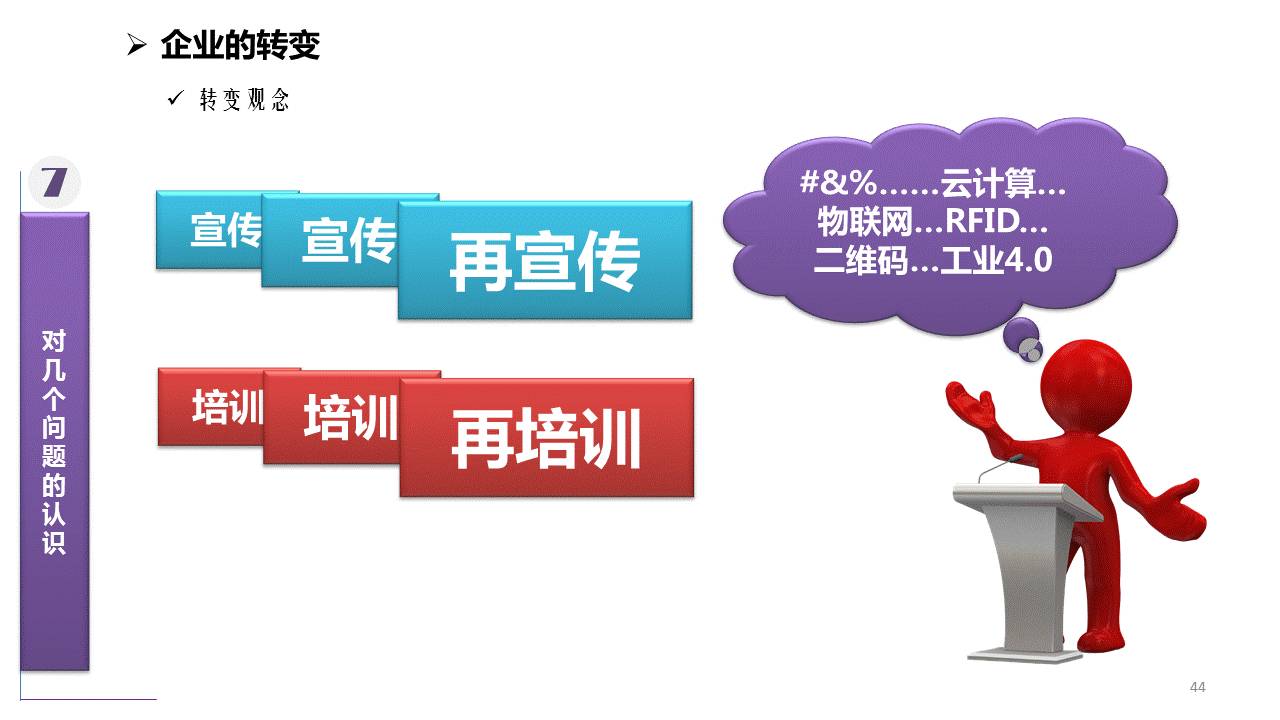 ➢ 企业的转变

✓ 转变观念

7

对几个问题的认识

宣传 宣传 再宣传

培训 培训 再培训

#&%……云计算…
物联网…RFID…
二维码…工业4.0

44